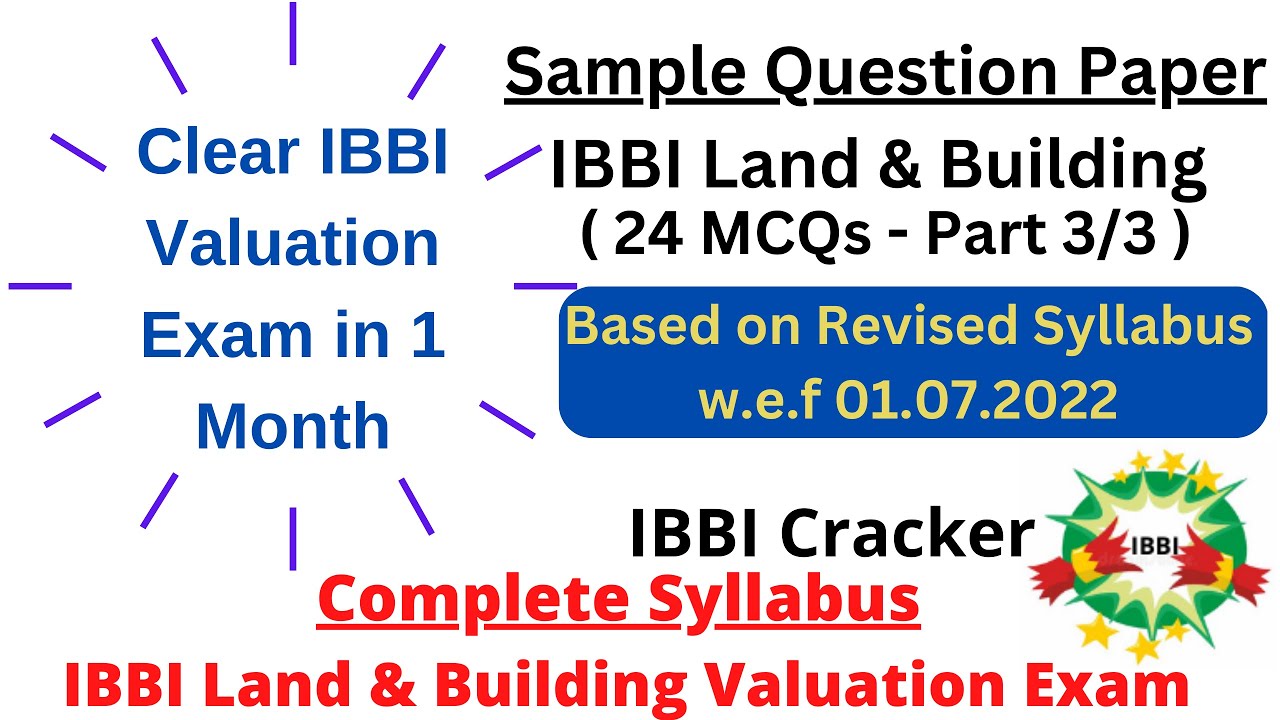 Clear IBBI Valuation Exam in 1 Month

Sample Question Paper

IBBI Land & Building
( 24 MCQs - Part 3/3 )

Based on Revised Syllabus w.e.f 01.07.2022

IBBI Cracker

IBBI

Complete Syllabus

IBBI Land & Building Valuation Exam